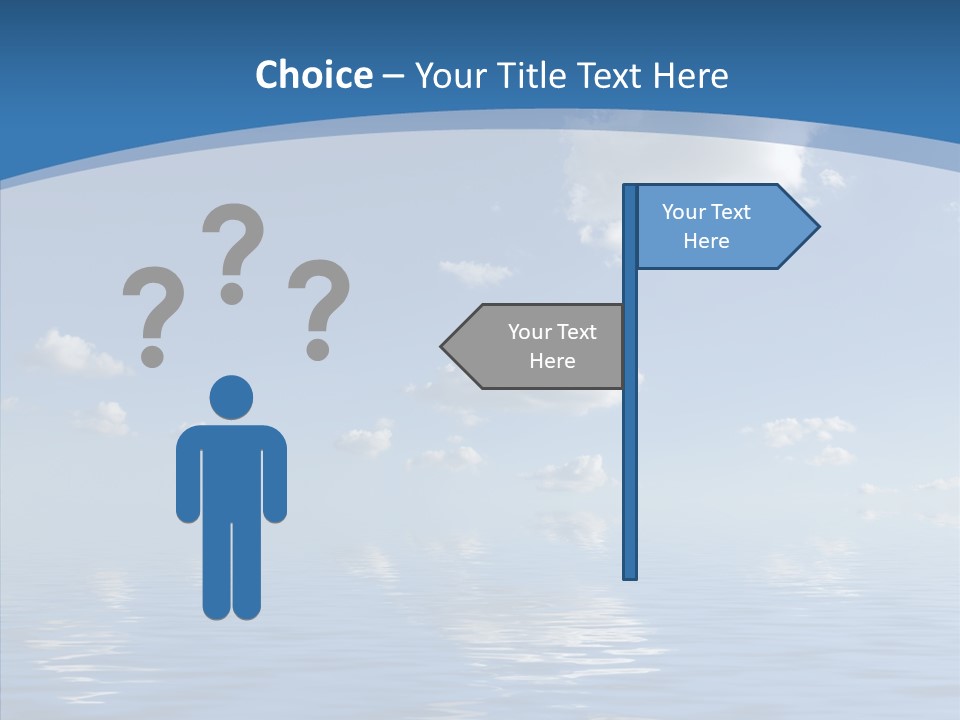 Choice – Your Title Text Here

?
?
?

Your Text Here

Your Text Here